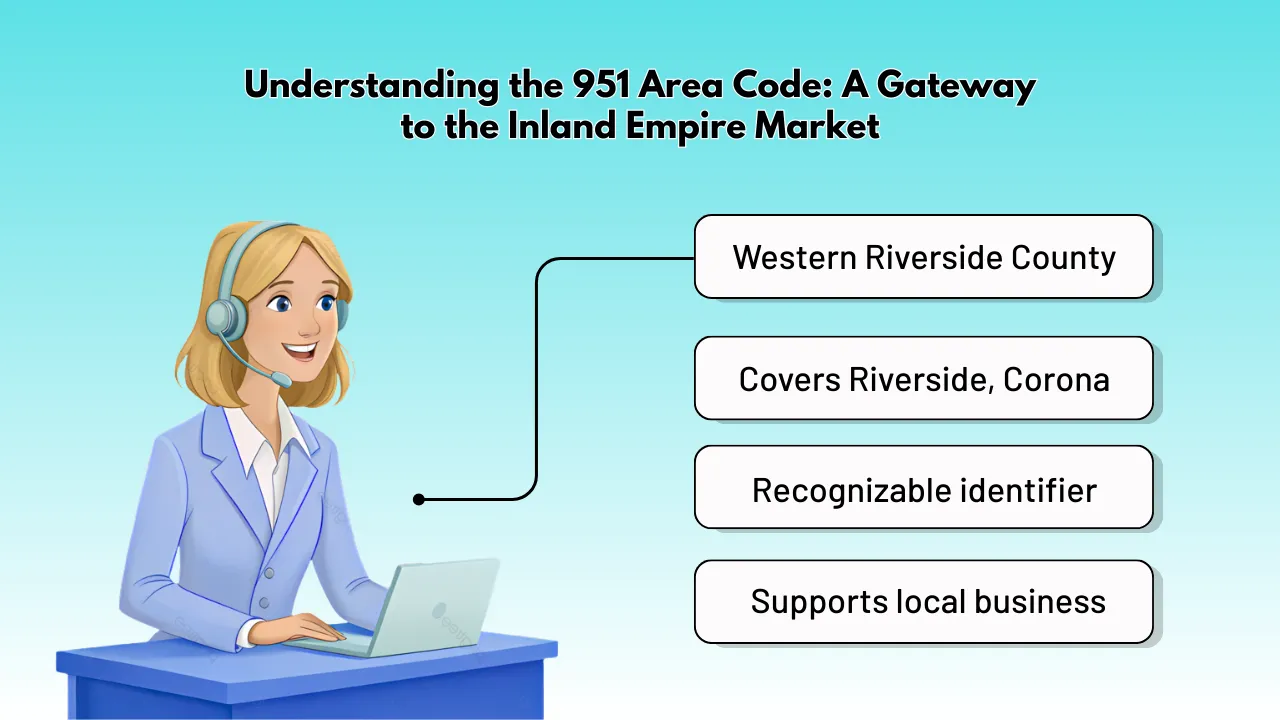 Understanding the 951 Area Code: A Gateway to the Inland Empire Market

Western Riverside County

Covers Riverside, Corona

Recognizable identifier

Supports local business